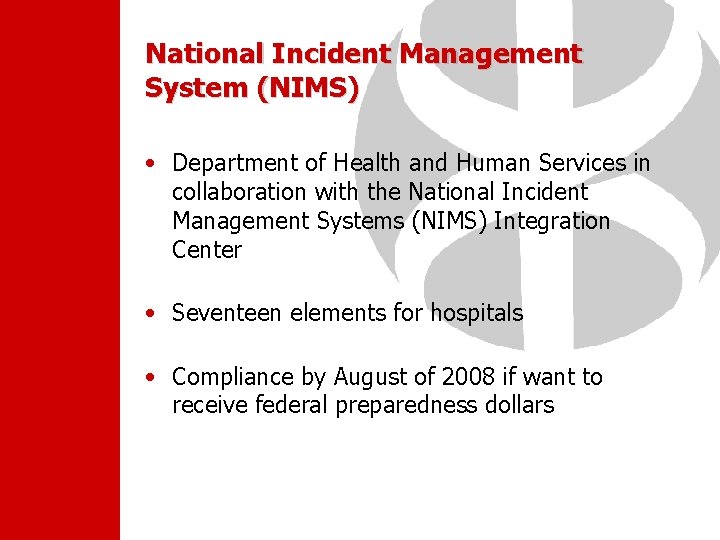 National Incident Management System (NIMS)

• Department of Health and Human Services in collaboration with the National Incident Management Systems (NIMS) Integration Center

• Seventeen elements for hospitals

• Compliance by August of 2008 if want to receive federal preparedness dollars